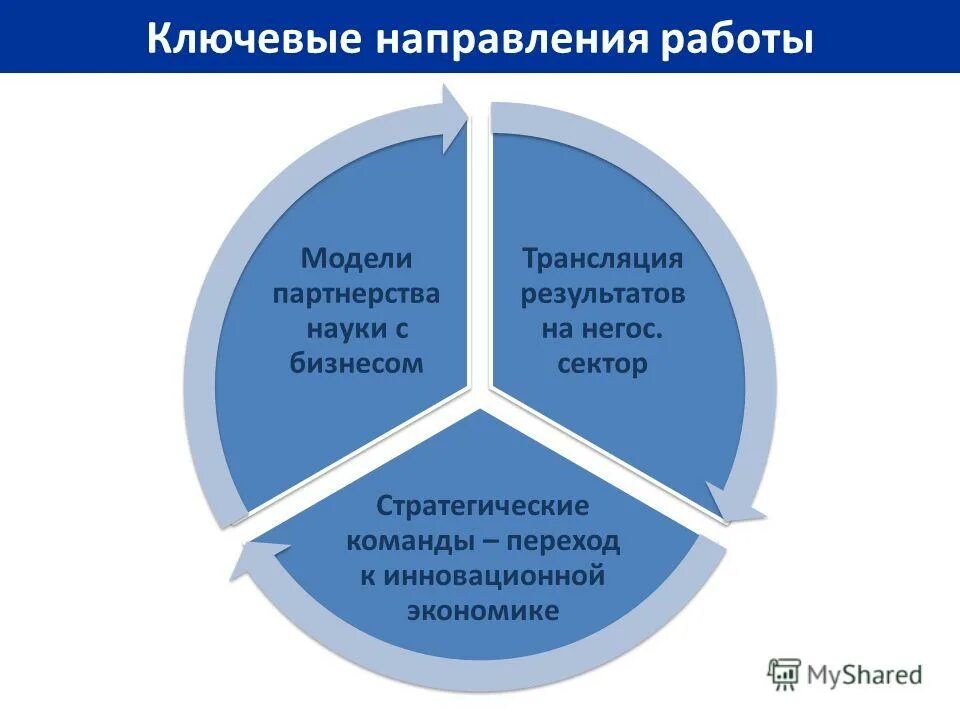 Ключевые направления работы

Модели партнерства науки с бизнесом

Трансляция результатов на негос. сектор

Стратегические команды – переход к инновационной экономике

MyShared